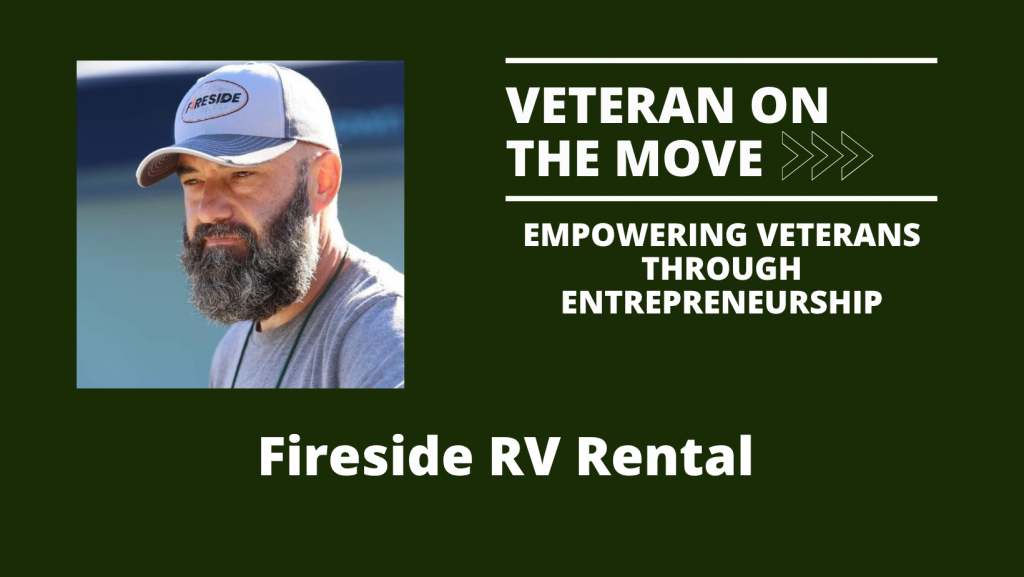 FIRESIDE

VETERAN ON THE MOVE

EMPOWERING VETERANS THROUGH ENTREPRENEURSHIP

Fireside RV Rental